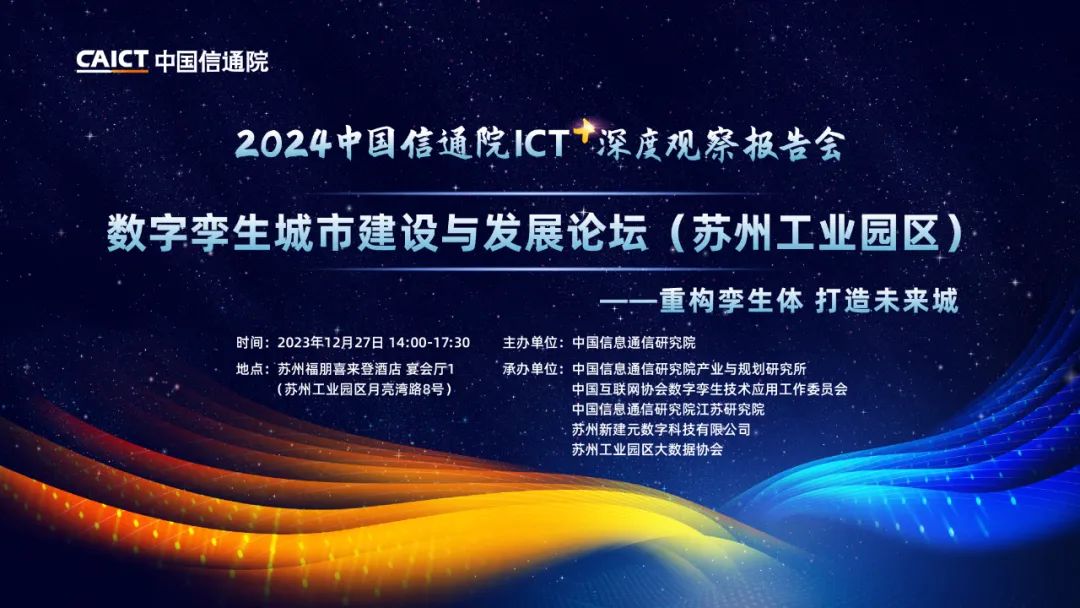 CAICT 中国信通院

2024中国信通院ICT+深度观察报告会

数字孪生城市建设与发展论坛（苏州工业园区）

——重构孪生体 打造未来城

时间：2023年12月27日 14:00-17:30

地点：苏州福朋喜来登酒店 宴会厅1
（苏州工业园区月亮湾路8号）

主办单位：中国信息通信研究院

承办单位：中国信息通信研究院产业与规划研究所
中国互联网协会数字孪生技术应用工作委员会
中国信息通信研究院江苏研究院
苏州新建元数字科技有限公司
苏州工业园区大数据协会